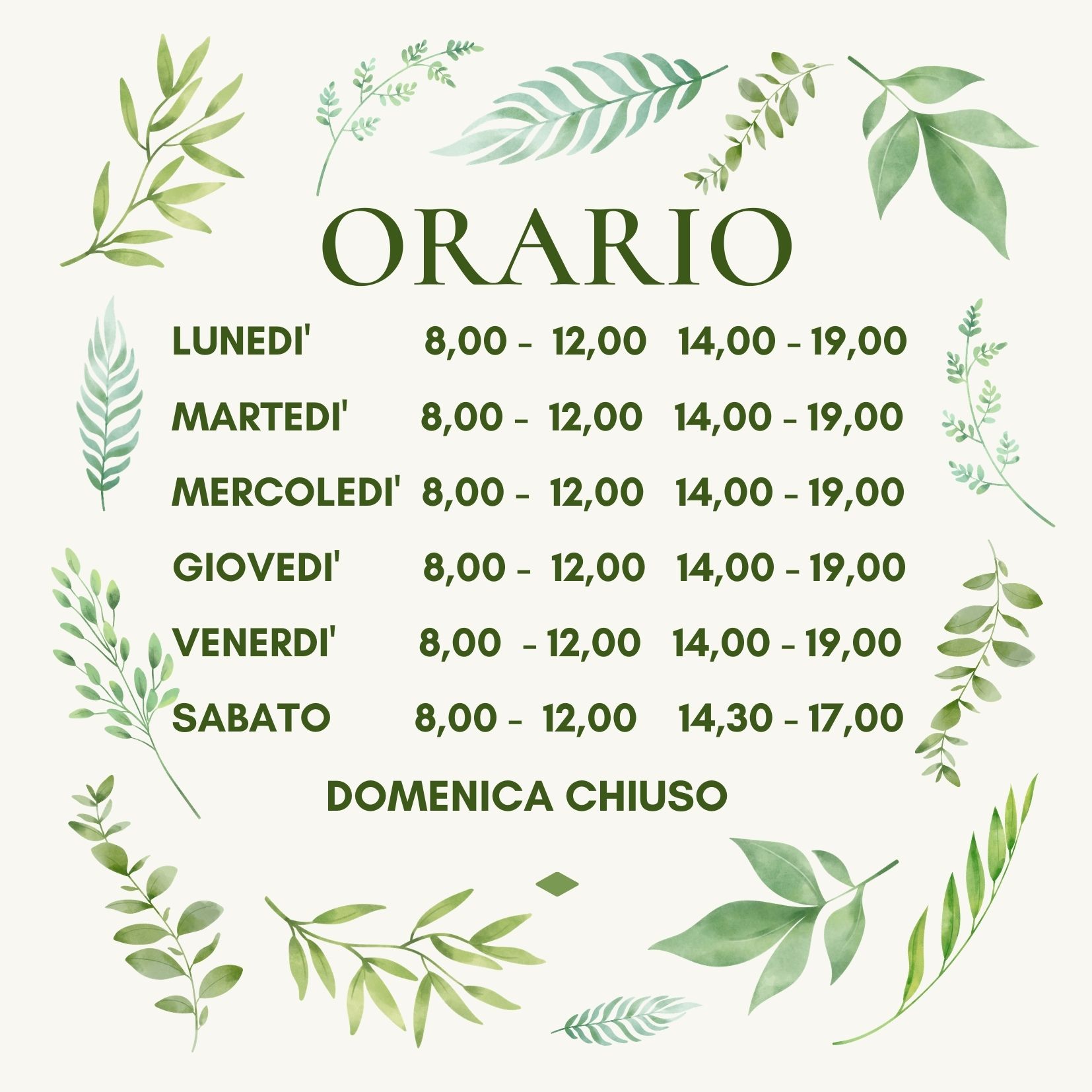 ORARIO

LUNEDI' 8,00 - 12,00 14,00 - 19,00

MARTEDI' 8,00 - 12,00 14,00 - 19,00

MERCOLEDI' 8,00 - 12,00 14,00 - 19,00

GIOVEDI' 8,00 - 12,00 14,00 - 19,00

VENERDI' 8,00 - 12,00 14,00 - 19,00

SABATO 8,00 - 12,00 14,30 - 17,00

DOMENICA CHIUSO